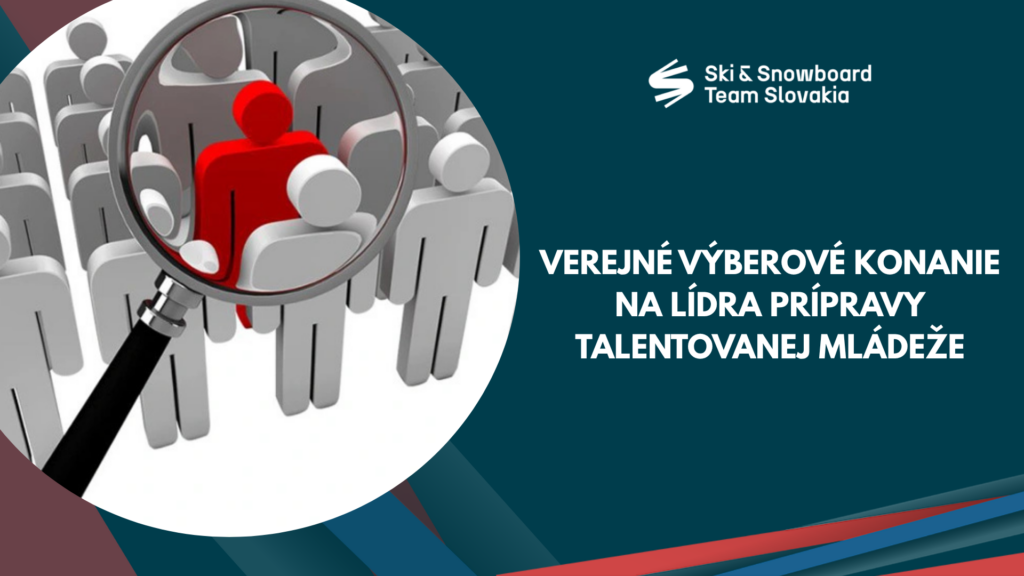 Ski & Snowboard Team Slovakia

VEREJNÉ VÝBEROVÉ KONANIE NA LÍDRA PRÍPRAVY TALENTOVANEJ MLÁDEŽE